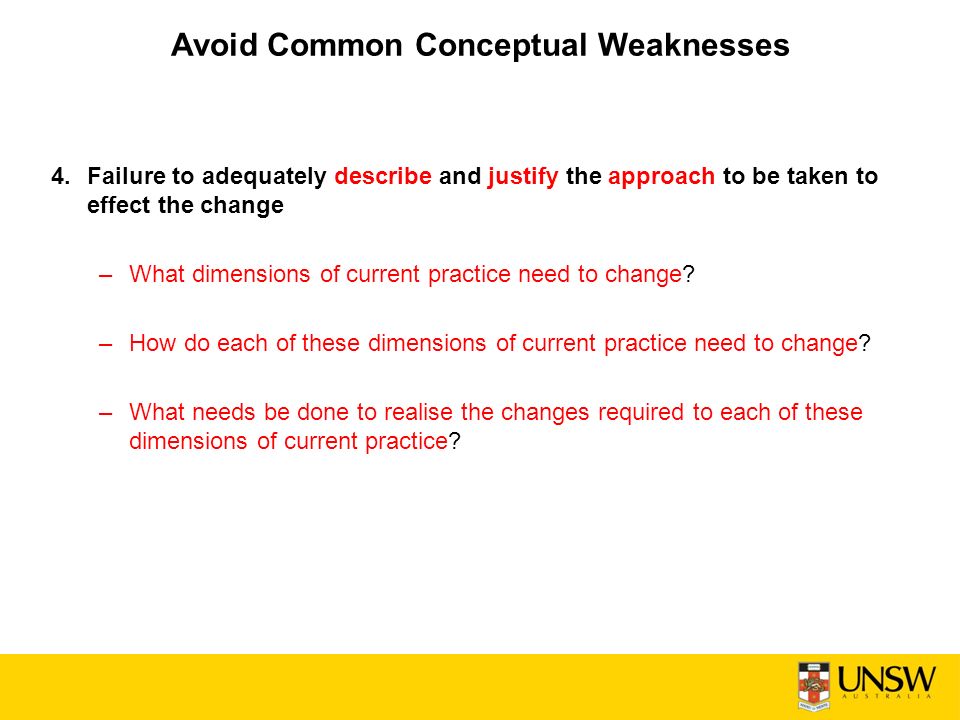 Avoid Common Conceptual Weaknesses

4. Failure to adequately describe and justify the approach to be taken to effect the change

– What dimensions of current practice need to change?

– How do each of these dimensions of current practice need to change?

– What needs be done to realise the changes required to each of these dimensions of current practice?

UNSW
AUSTRALIA